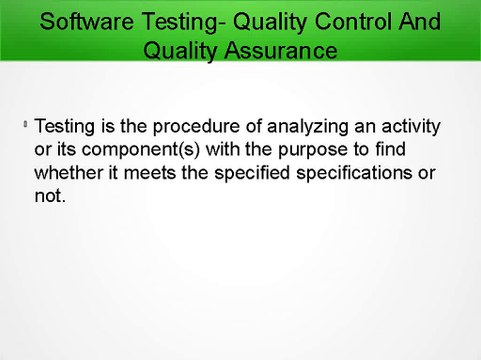 Software Testing- Quality Control And Quality Assurance

Testing is the procedure of analyzing an activity or its component(s) with the purpose to find whether it meets the specified specifications or not.